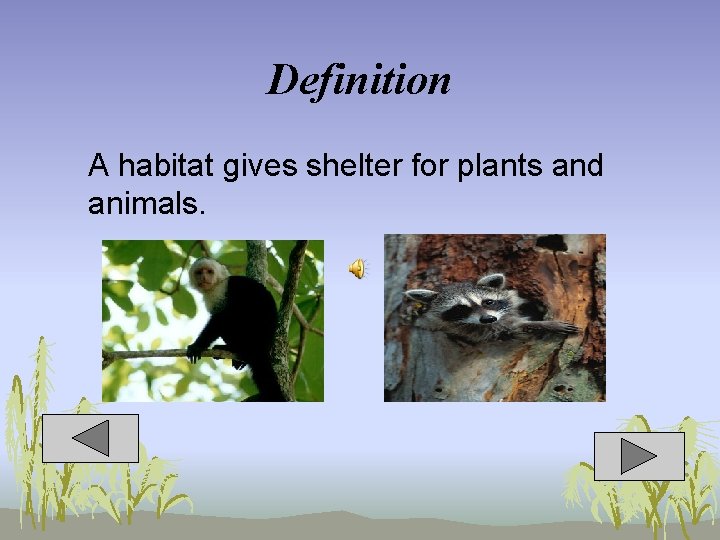 Definition

A habitat gives shelter for plants and animals.